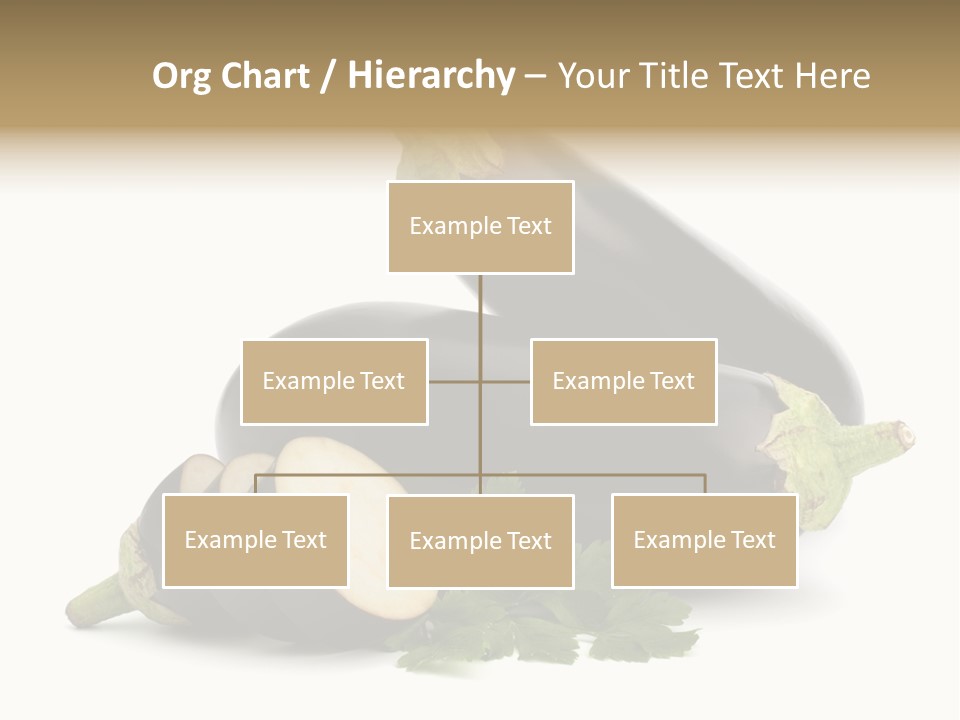 Org Chart / Hierarchy – Your Title Text Here

Example Text

Example Text

Example Text

Example Text

Example Text

Example Text